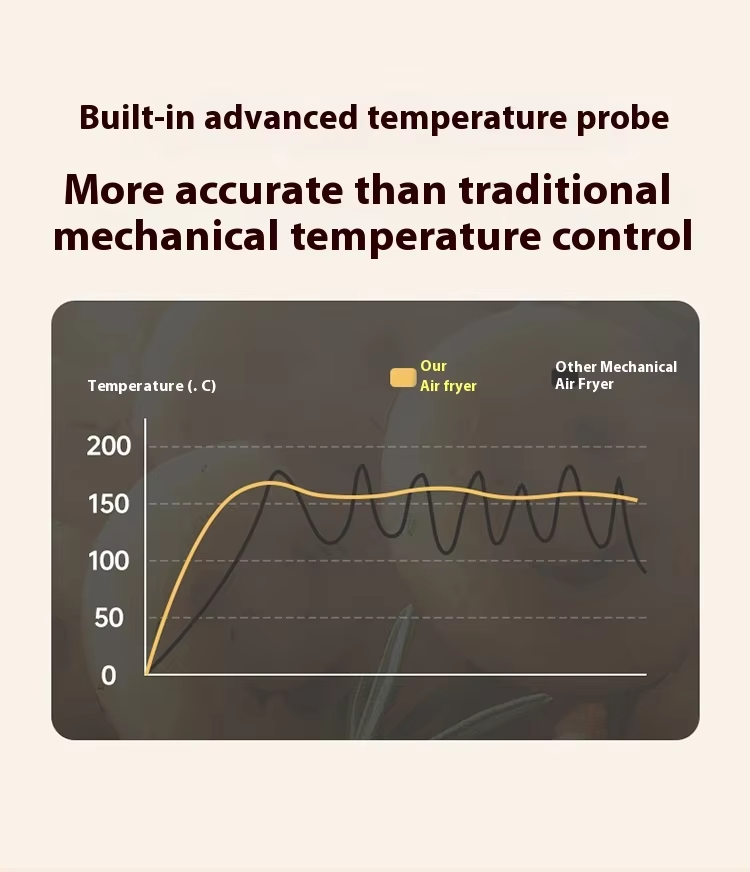 Built-in advanced temperature probe

More accurate than traditional mechanical temperature control

Temperature (. C)

Our Air fryer

Other Mechanical Air Fryer

200
150
100
50
0